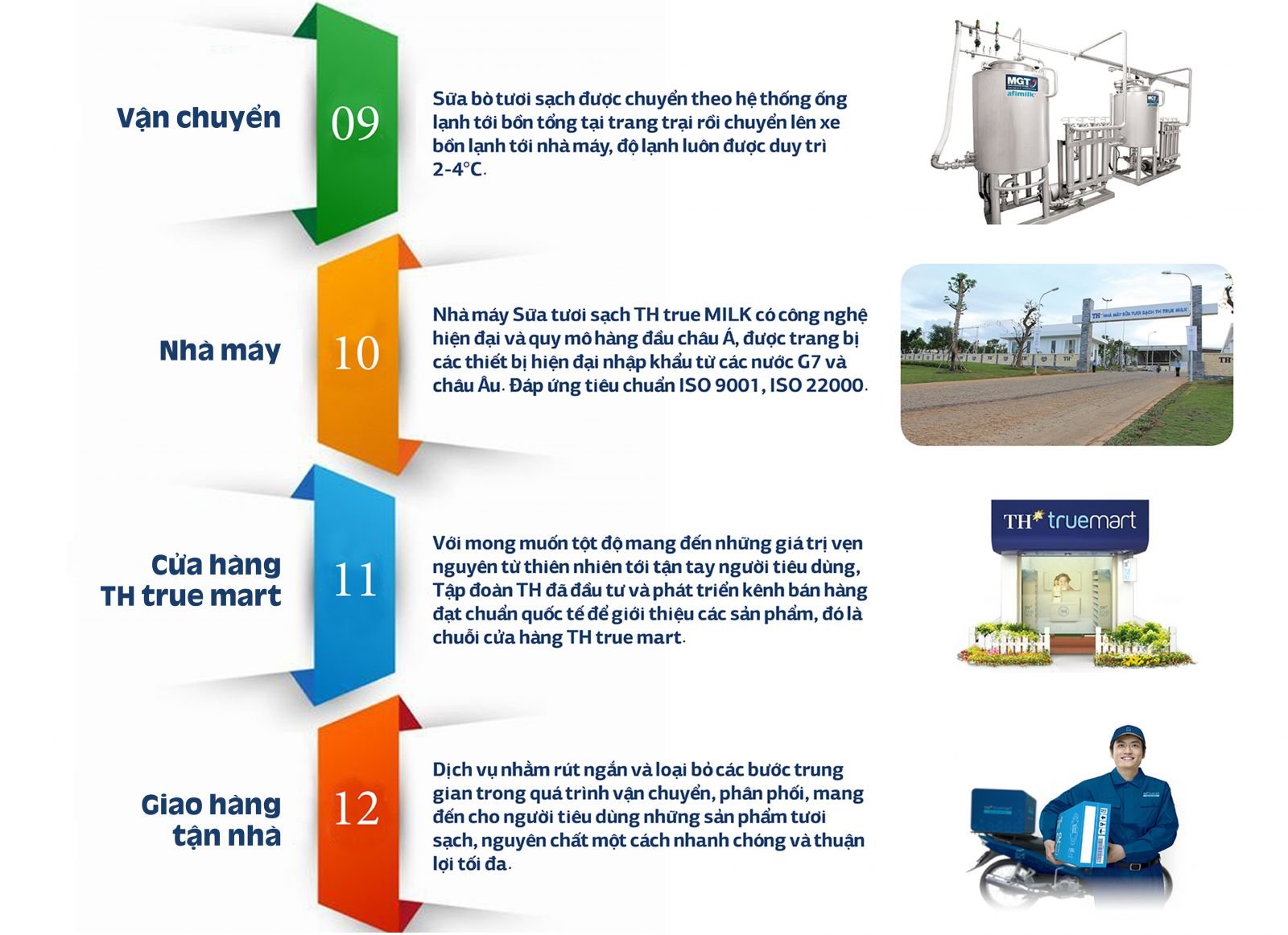 Vận chuyển

09

Sữa bò tươi sạch được chuyển theo hệ thống ống lạnh tới bồn tổng tại trang trại rồi chuyển lên xe bồn lạnh tới nhà máy, độ lạnh luôn được duy trì 2-4°C.

MGT afimilk

Nhà máy

10

Nhà máy Sữa tươi sạch TH true MILK có công nghệ hiện đại và quy mô hàng đầu châu Á, được trang bị các thiết bị hiện đại nhập khẩu từ các nước G7 và châu Âu. Đáp ứng tiêu chuẩn ISO 9001, ISO 22000.

TH NHÀ MÁY SỮA TƯƠI SẠCH TH TRUE MILK

Cửa hàng TH true mart

11

Với mong muốn tột độ mang đến những giá trị vẹn nguyên từ thiên nhiên tới tận tay người tiêu dùng, Tập đoàn TH đã đầu tư và phát triển kênh bán hàng đạt chuẩn quốc tế để giới thiệu các sản phẩm, đó là chuỗi cửa hàng TH true mart.

TH truemart

Giao hàng tận nhà

12

Dịch vụ nhằm rút ngắn và loại bỏ các bước trung gian trong quá trình vận chuyển, phân phối, mang đến cho người tiêu dùng những sản phẩm tươi sạch, nguyên chất một cách nhanh chóng và thuận lợi tối đa.